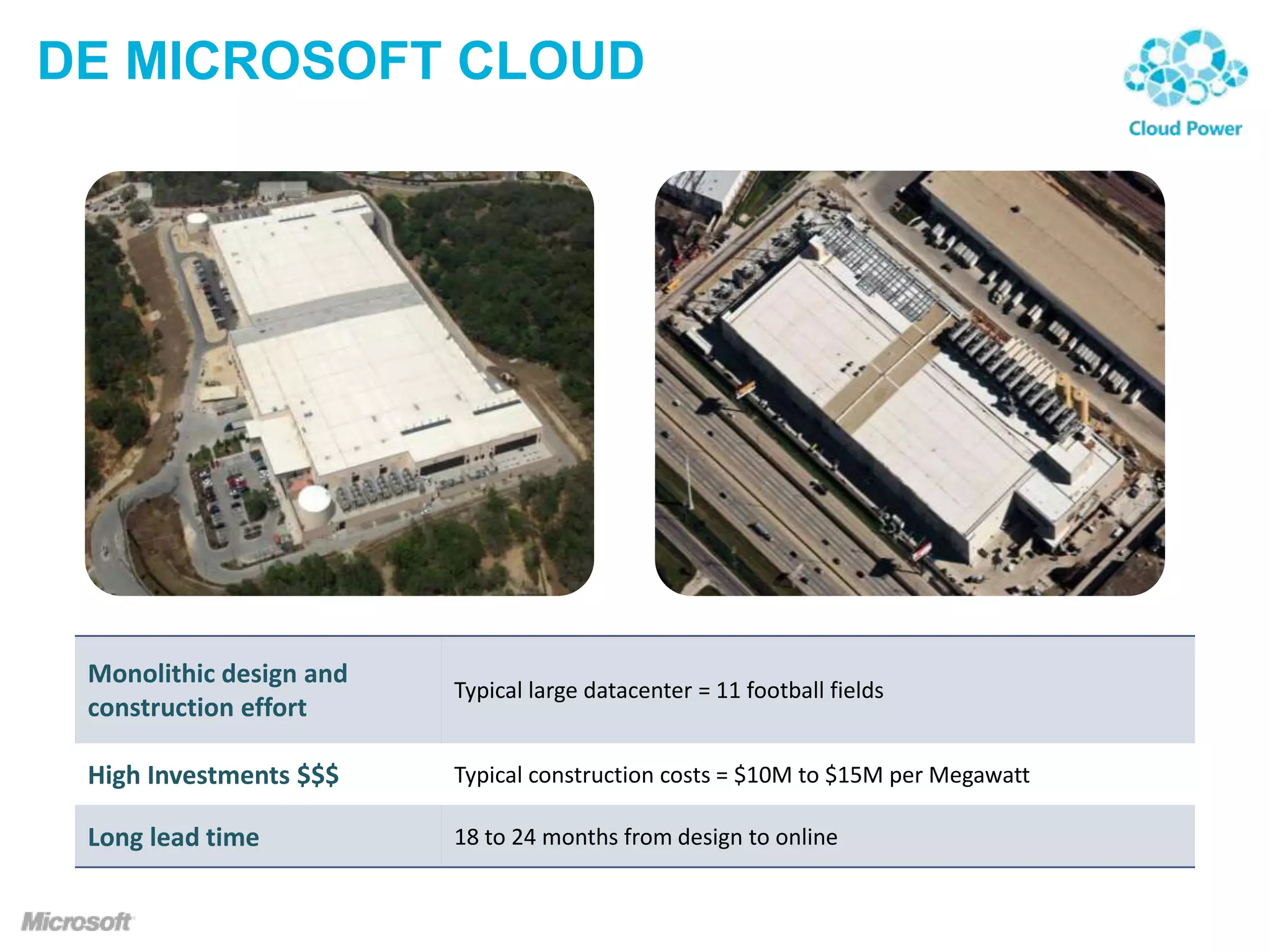 DE MICROSOFT CLOUD

Cloud Power

| Monolithic design and construction effort | Typical large datacenter = 11 football fields |
|---|---|
| High Investments \$\$\$ | Typical construction costs = \$10M to \$15M per Megawatt |
| Long lead time | 18 to 24 months from design to online |

Microsoft